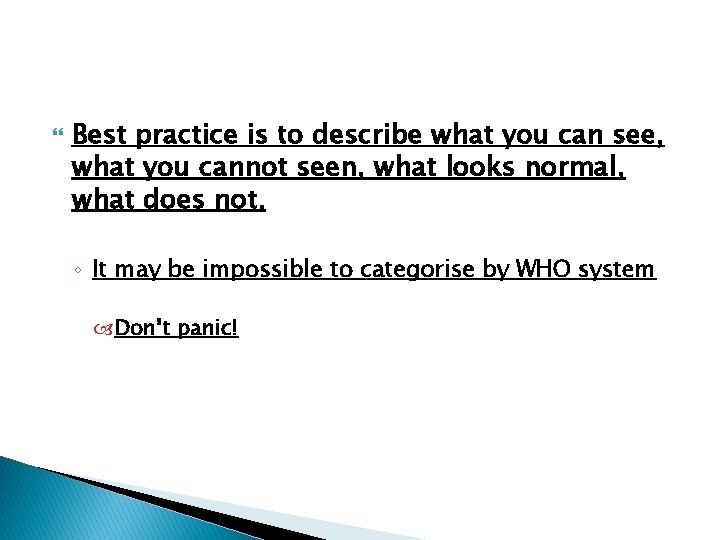 Best practice is to describe what you can see, what you cannot seen, what looks normal, what does not.

It may be impossible to categorise by WHO system

Don't panic!